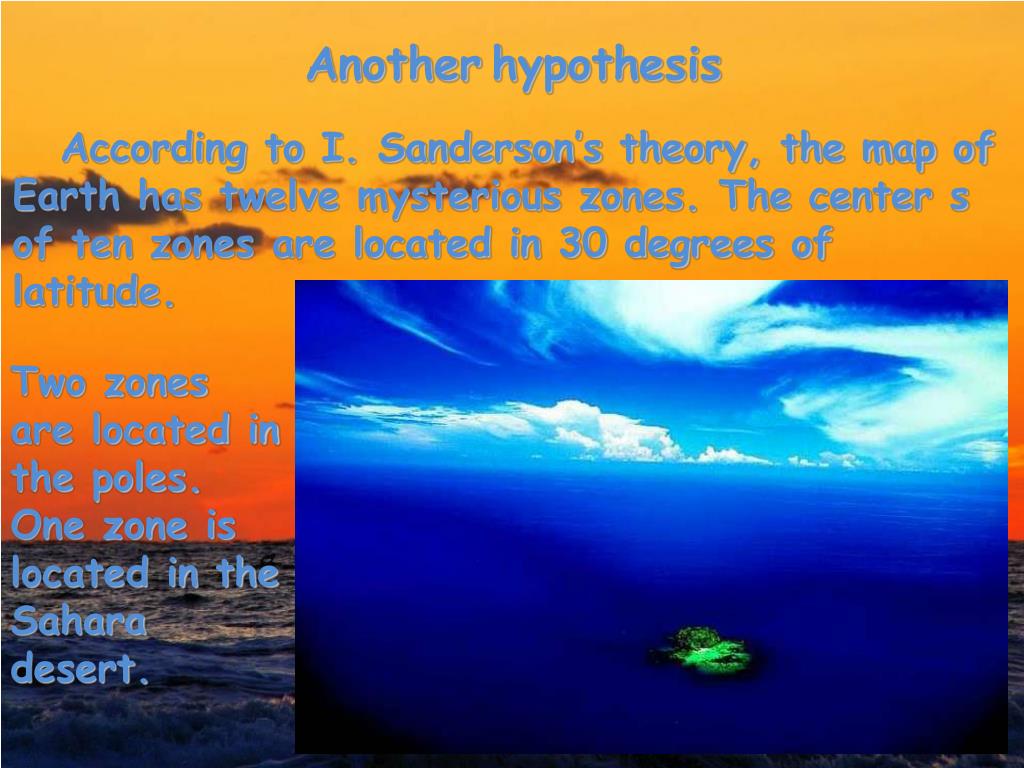 Another hypothesis

According to I. Sanderson's theory, the map of Earth has twelve mysterious zones. The center s of ten zones are located in 30 degrees of latitude.

Two zones are located in the poles. One zone is located in the Sahara desert.